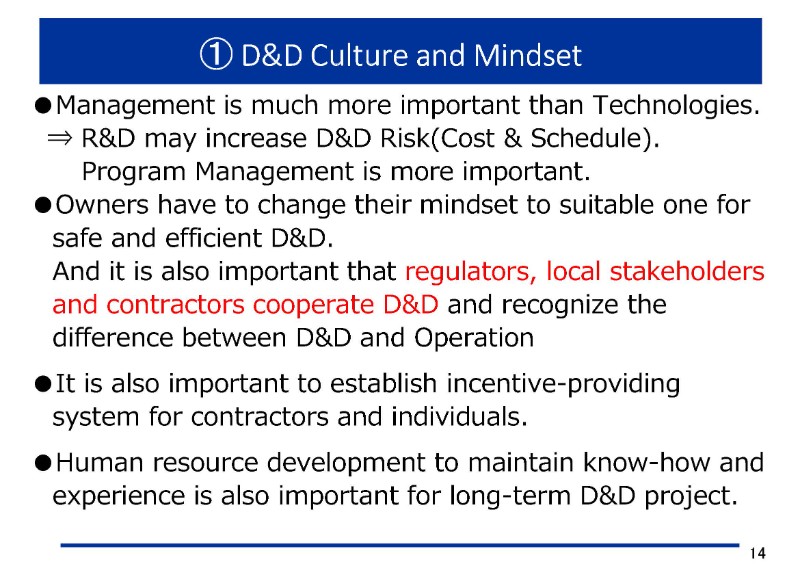 ① D&D Culture and Mindset

●Management is much more important than Technologies.
⇒ R&D may increase D&D Risk(Cost & Schedule).
Program Management is more important.

●Owners have to change their mindset to suitable one for safe and efficient D&D.
And it is also important that regulators, local stakeholders and contractors cooperate D&D and recognize the difference between D&D and Operation

●It is also important to establish incentive-providing system for contractors and individuals.

●Human resource development to maintain know-how and experience is also important for long-term D&D project.

14